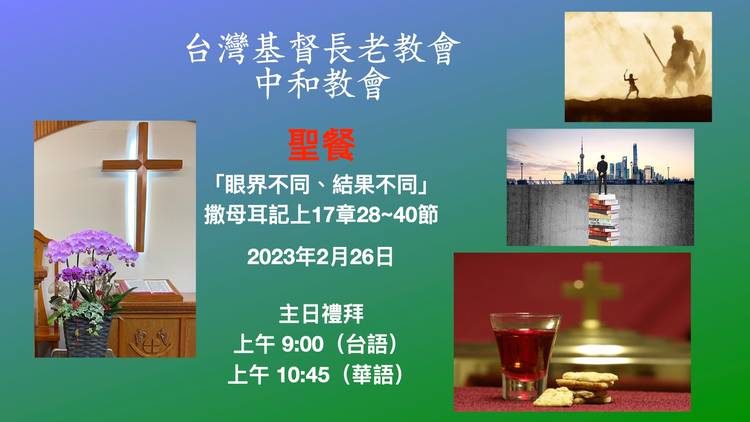 台灣基督長老教會
中和教會

聖餐

「眼界不同、結果不同」
撒母耳記上17章28~40節

2023年2月26日

主日禮拜
上午 9:00（台語）
上午 10:45（華語）